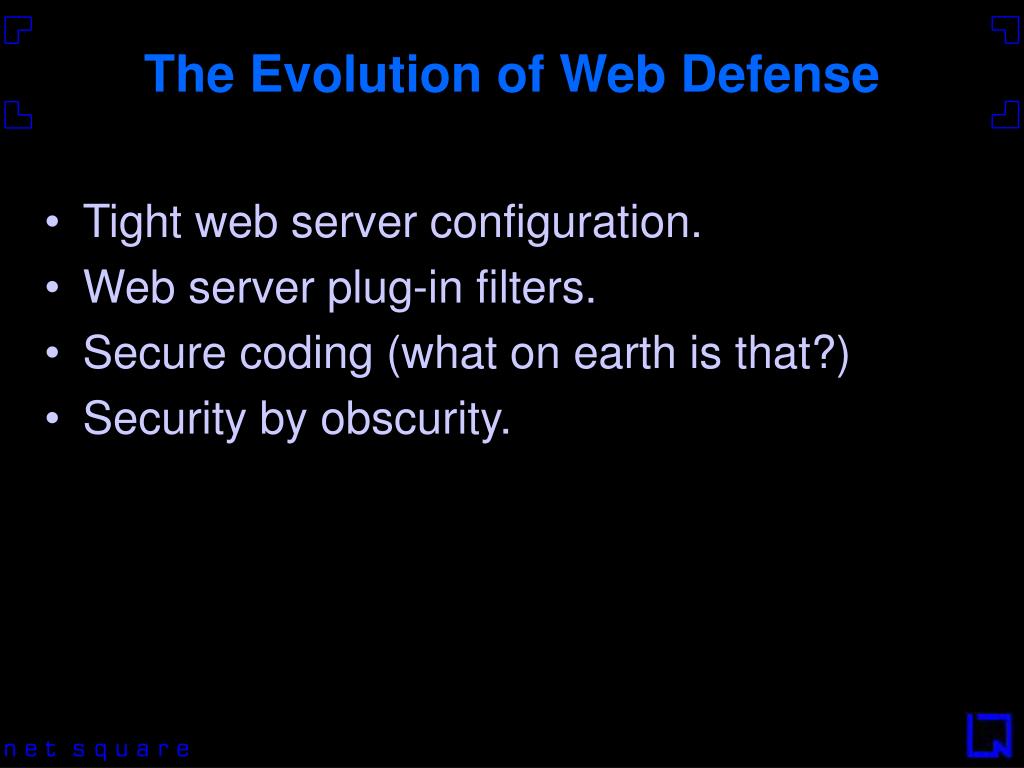 The Evolution of Web Defense

• Tight web server configuration.
• Web server plug-in filters.
• Secure coding (what on earth is that?)
• Security by obscurity.

net square